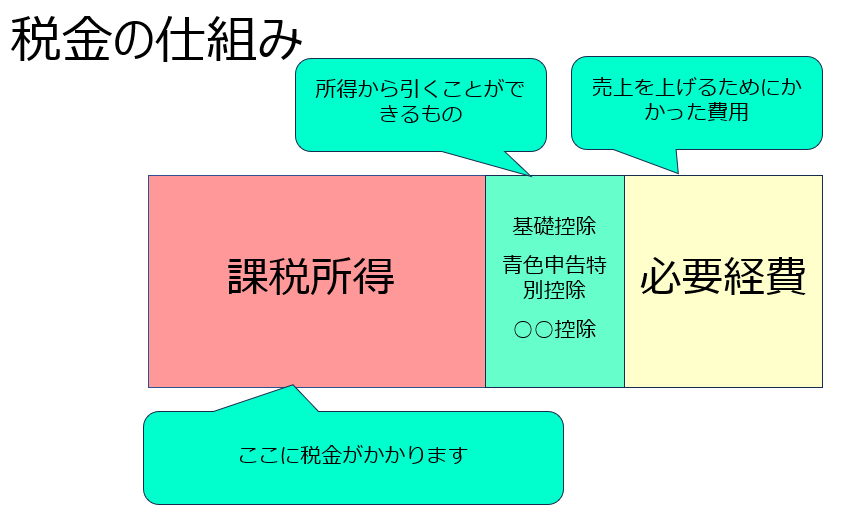 税金の仕組み

所得から引くことができるもの

売上を上げるためにかかった費用

課税所得

基礎控除

青色申告特別控除

○○控除

必要経費

ここに税金がかかります